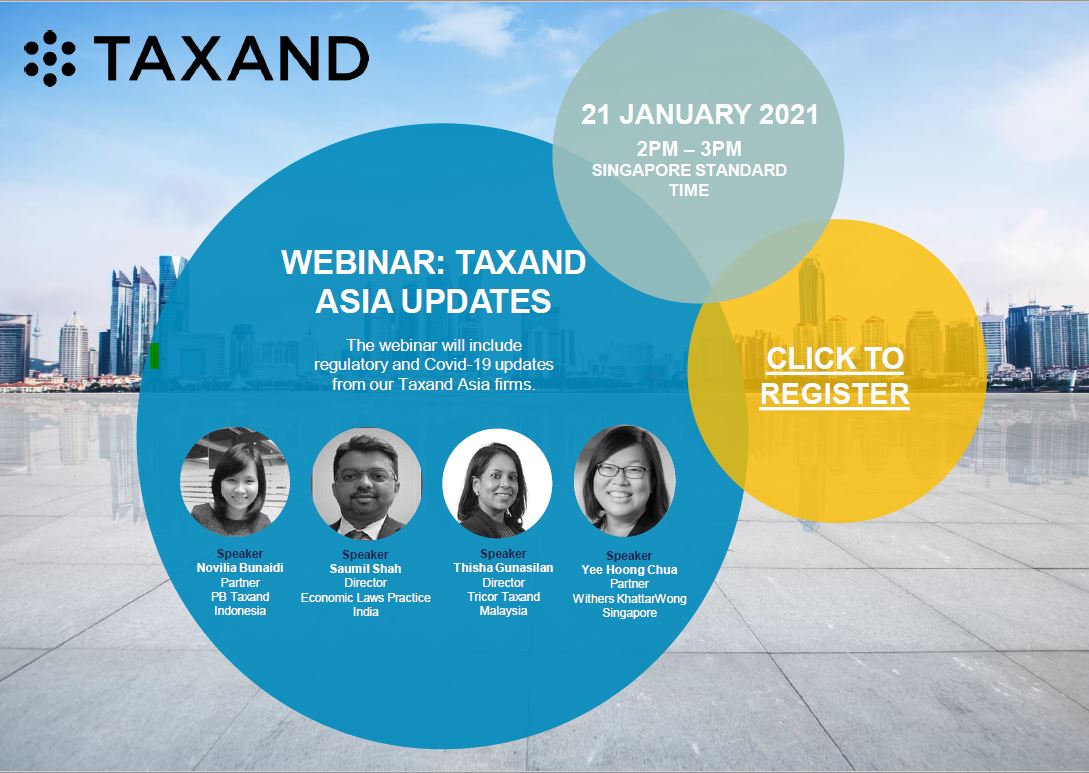 TAXAND

21 JANUARY 2021
2PM – 3PM
SINGAPORE STANDARD TIME

WEBINAR: TAXAND ASIA UPDATES

The webinar will include regulatory and Covid-19 updates from our Taxand Asia firms.

CLICK TO REGISTER

Speaker
Novilia Bunaidi
Partner
PB Taxand
Indonesia

Speaker
Saumil Shah
Director
Economic Laws Practice
India

Speaker
Thisha Gunasilan
Director
Tricor Taxand
Malaysia

Speaker
Yee Hoong Chua
Partner
Withers KhattarWong
Singapore